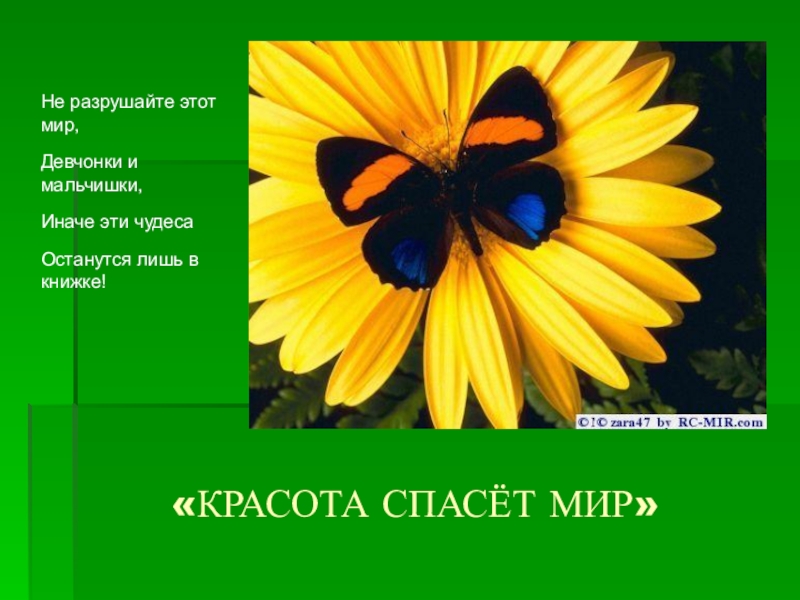 Не разрушайте этот мир,

Девчонки и мальчишки,

Иначе эти чудеса

Останутся лишь в книжке!

©!© zara47 by RC-MIR.com

«КРАСОТА СПАСЁТ МИР»